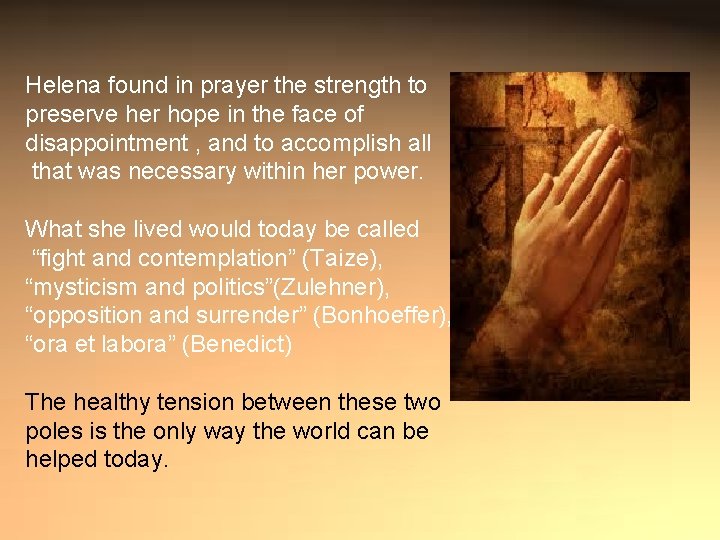 Helena found in prayer the strength to preserve her hope in the face of disappointment , and to accomplish all that was necessary within her power.

What she lived would today be called “fight and contemplation” (Taize), “mysticism and politics”(Zulehner), “opposition and surrender” (Bonhoeffer), “ora et labora” (Benedict)

The healthy tension between these two poles is the only way the world can be helped today.